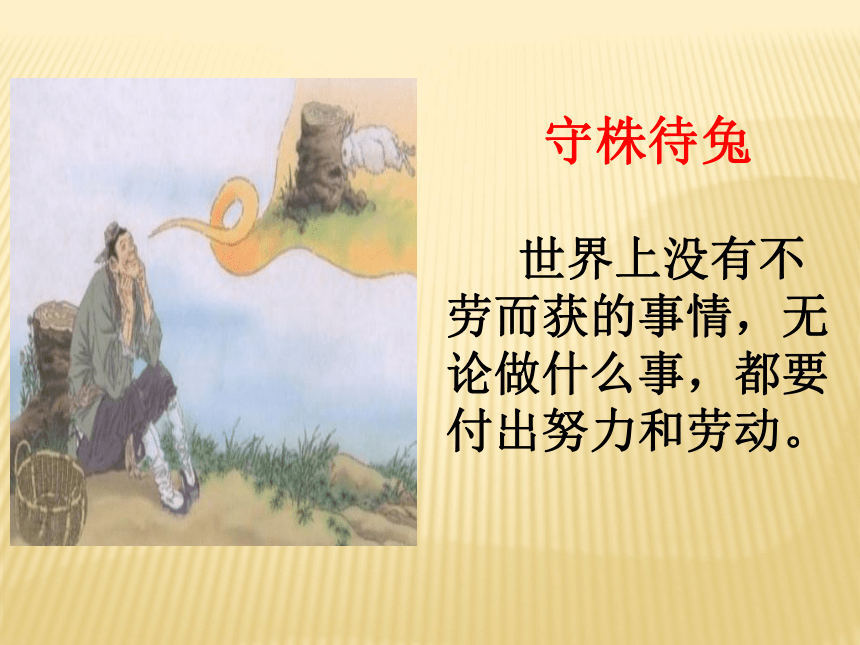 守株待兔

世界上没有不劳而获的事情，无论做什么事，都要付出努力和劳动。